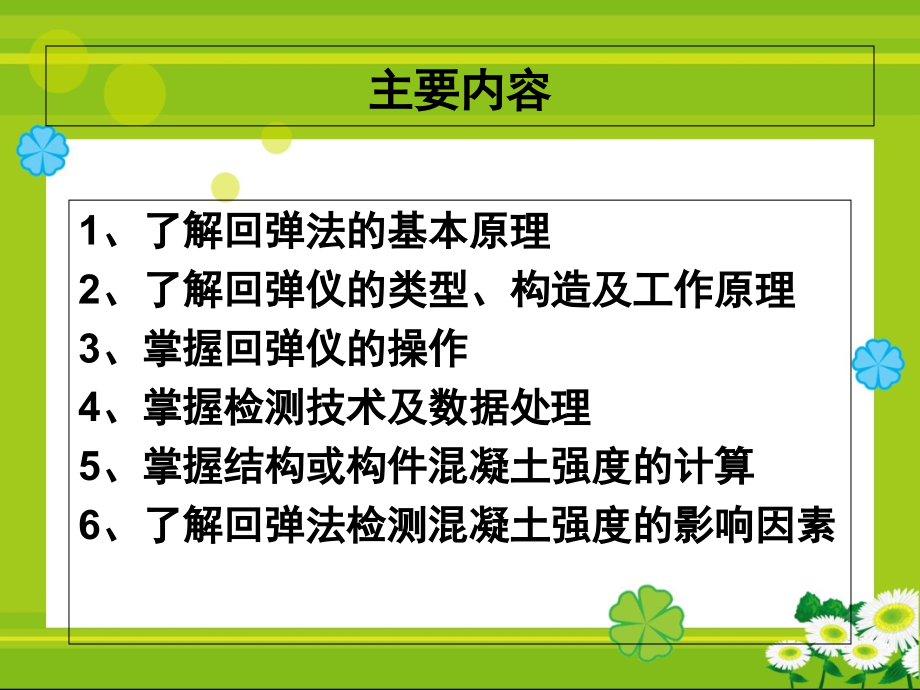 主要内容

1、了解回弹法的基本原理
2、了解回弹仪的类型、构造及工作原理
3、掌握回弹仪的操作
4、掌握检测技术及数据处理
5、掌握结构或构件混凝土强度的计算
6、了解回弹法检测混凝土强度的影响因素